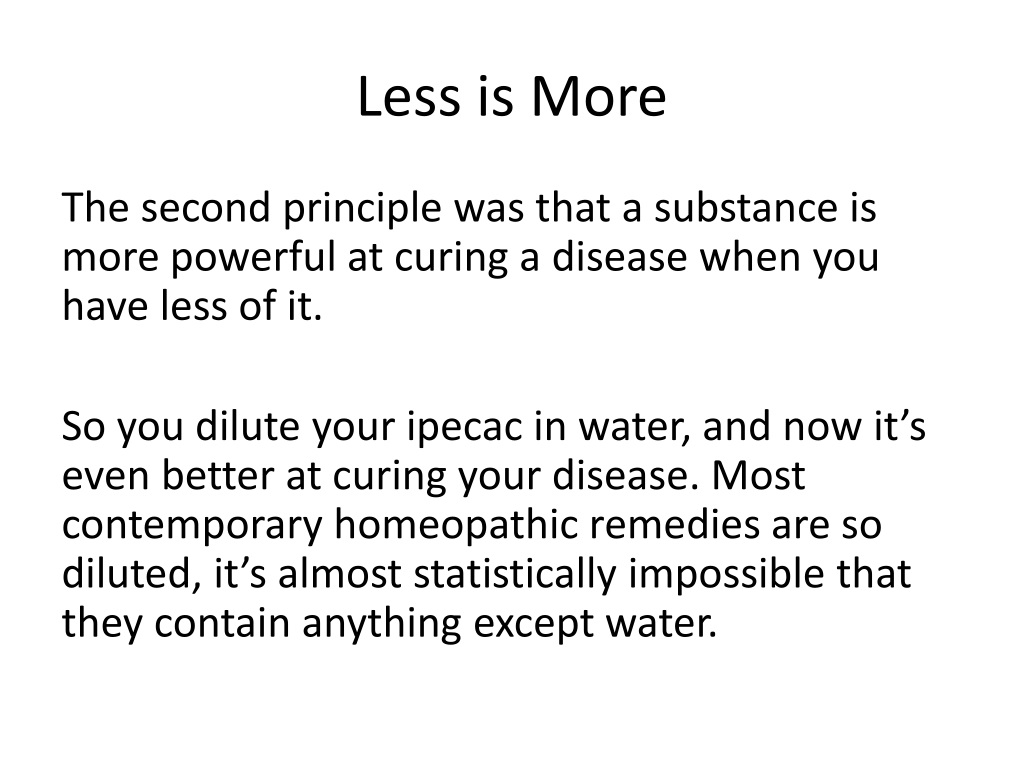 Less is More

The second principle was that a substance is more powerful at curing a disease when you have less of it.

So you dilute your ipecac in water, and now it’s even better at curing your disease. Most contemporary homeopathic remedies are so diluted, it’s almost statistically impossible that they contain anything except water.